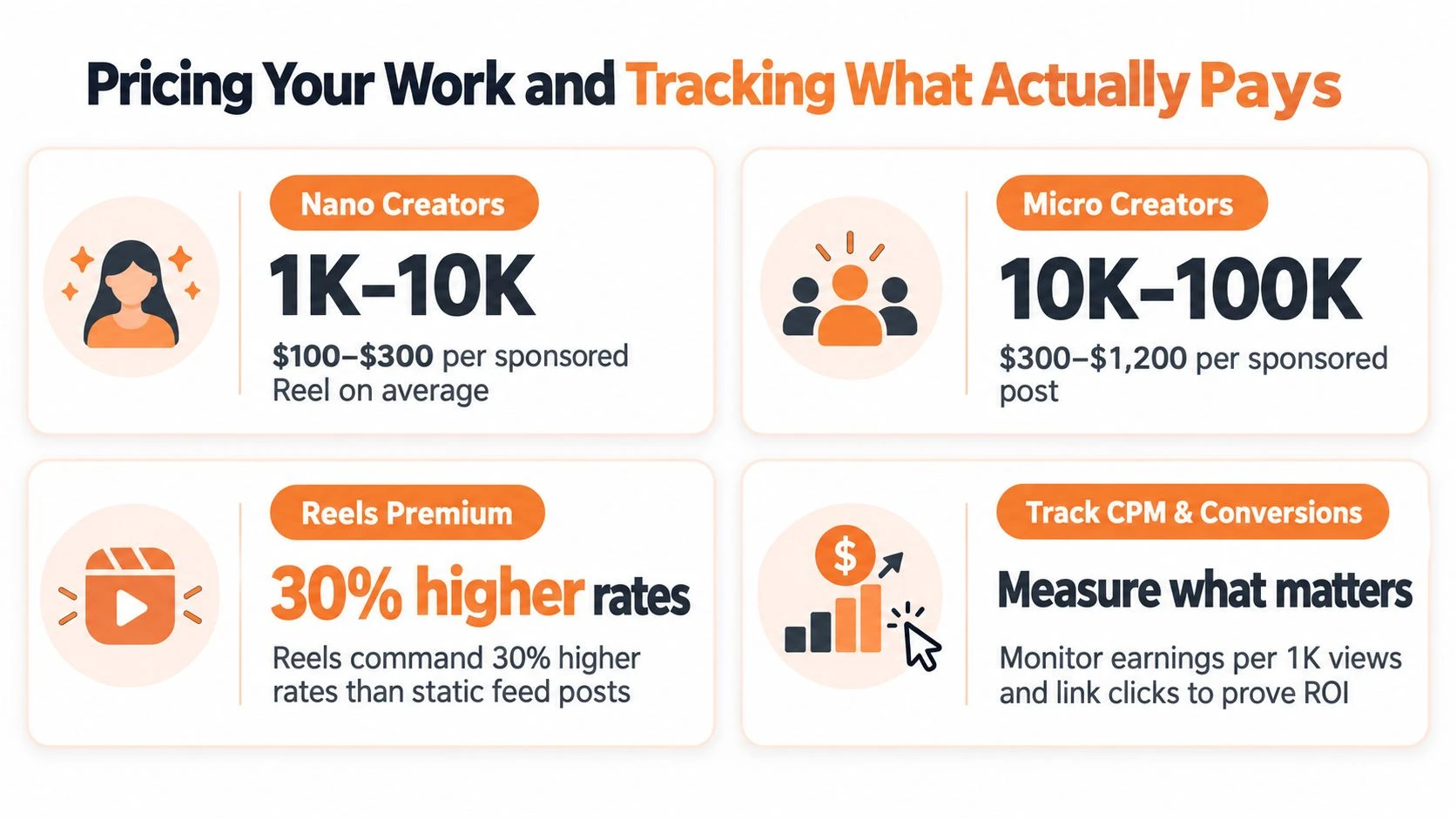 Pricing Your Work and Tracking What Actually Pays

Nano Creators

1K–10K

\$100–\$300 per sponsored Reel on average

Micro Creators

10K–100K

\$300–\$1,200 per sponsored post

Reels Premium

30% higher rates

Reels command 30% higher rates than static feed posts

Track CPM & Conversions

Measure what matters

Monitor earnings per 1K views and link clicks to prove ROI